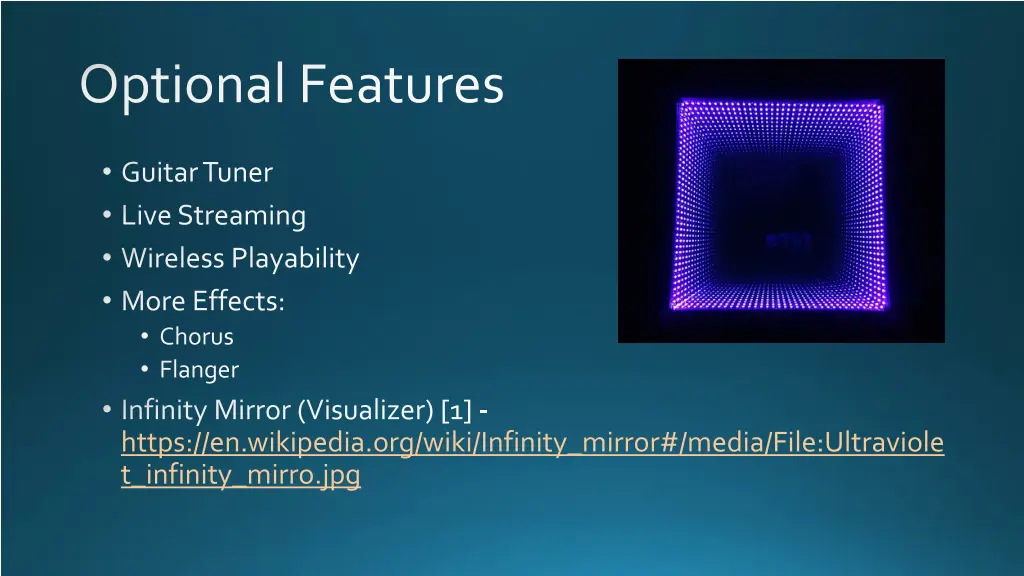 Optional Features

• Guitar Tuner
• Live Streaming
• Wireless Playability
• More Effects:
  • Chorus
  • Flanger
• Infinity Mirror (Visualizer) [1] - https://en.wikipedia.org/wiki/Infinity_mirror#/media/File:Ultraviolet_infinity_mirro.jpg